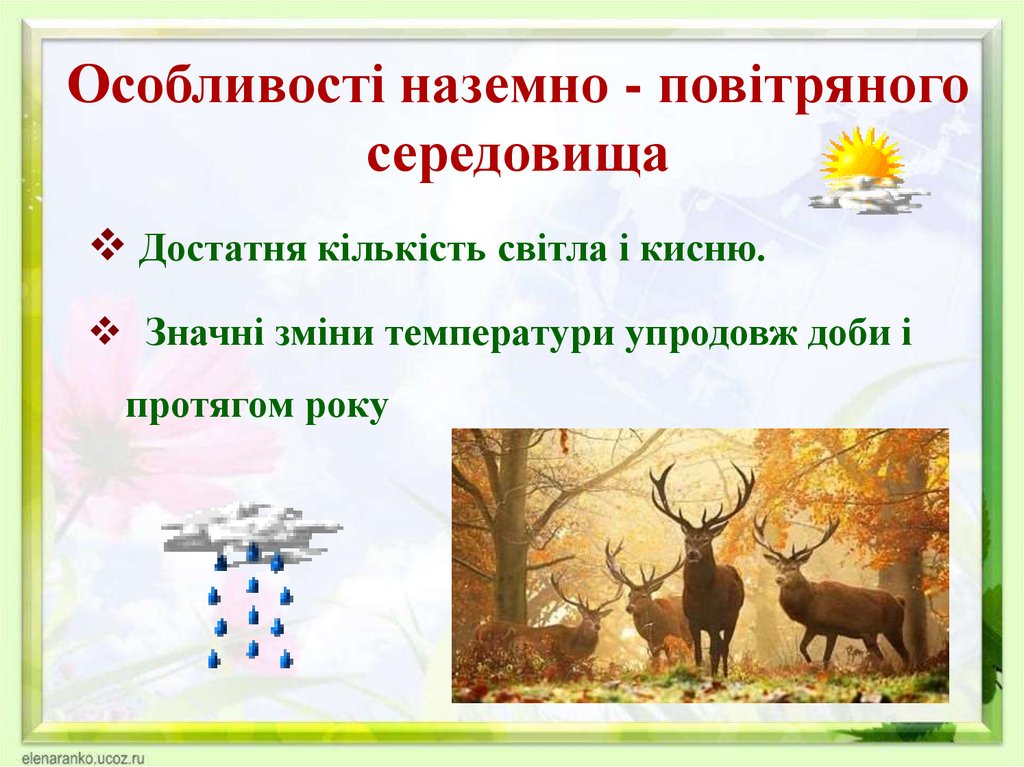 Особливості наземно - повітряного середовища

❖ Достатня кількість світла і кисню.

❖ Значні зміни температури упродовж доби і протягом року

elenaranko.ucoz.ru